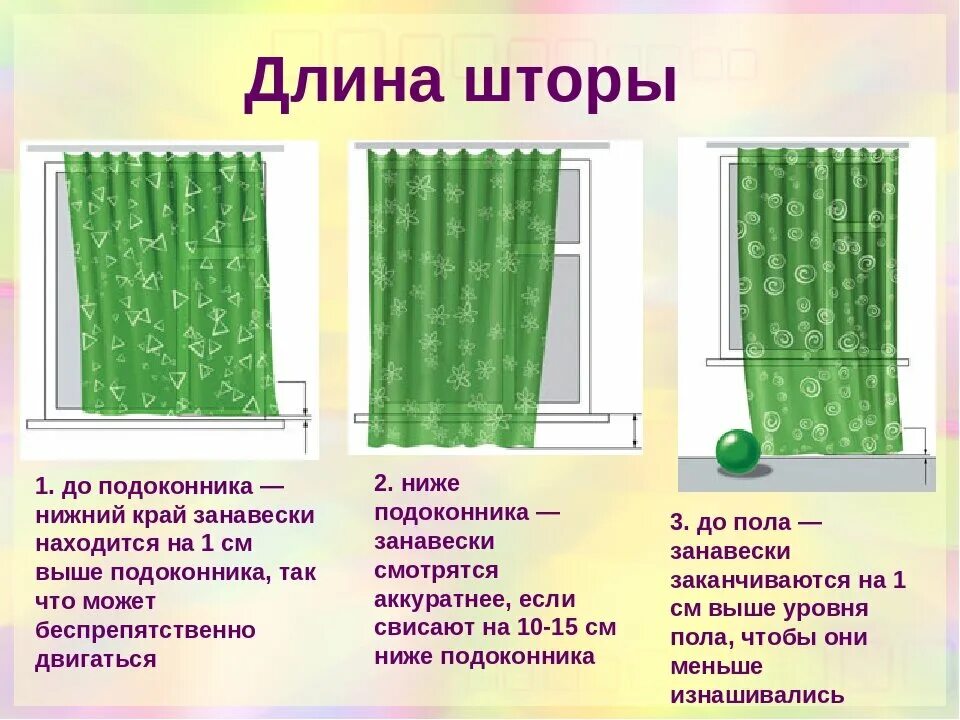 Длина шторы

1. до подоконника — нижний край занавески находится на 1 см выше подоконника, так что может беспрепятственно двигаться

2. ниже подоконника — занавески смотрятся аккуратнее, если свисают на 10-15 см ниже подоконника

3. до пола — занавески заканчиваются на 1 см выше уровня пола, чтобы они меньше изнашивались